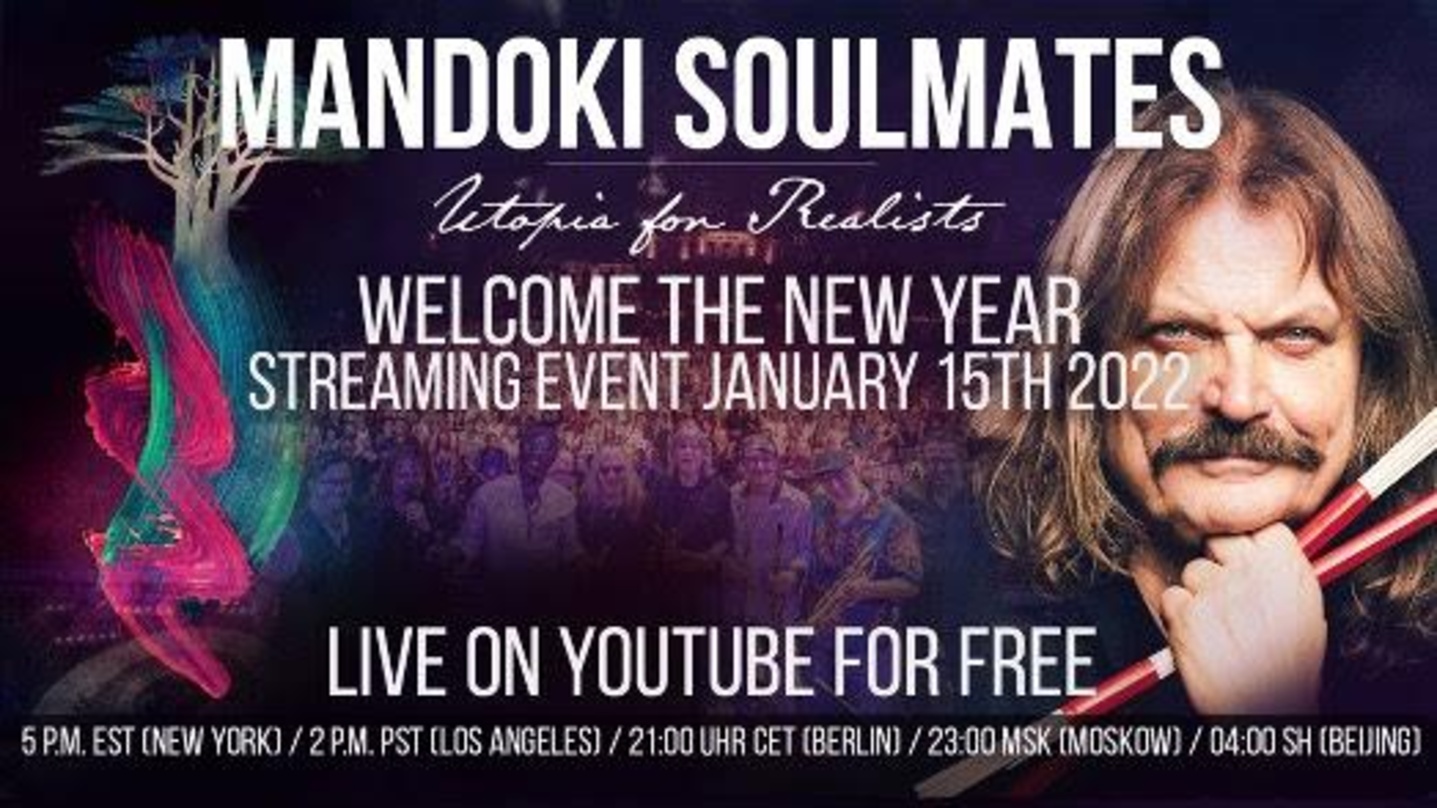 MANDOKI SOULMATES

Utopia for Realists

WELCOME THE NEW YEAR
STREAMING EVENT JANUARY 15TH 2022

LIVE ON YOUTUBE FOR FREE

5 P.M. EST (NEW YORK) / 2 P.M. PST (LOS ANGELES) / 21:00 UHR CET (BERLIN) / 23:00 MSK (MOSKOW) / 04:00 SH (BEIJING)